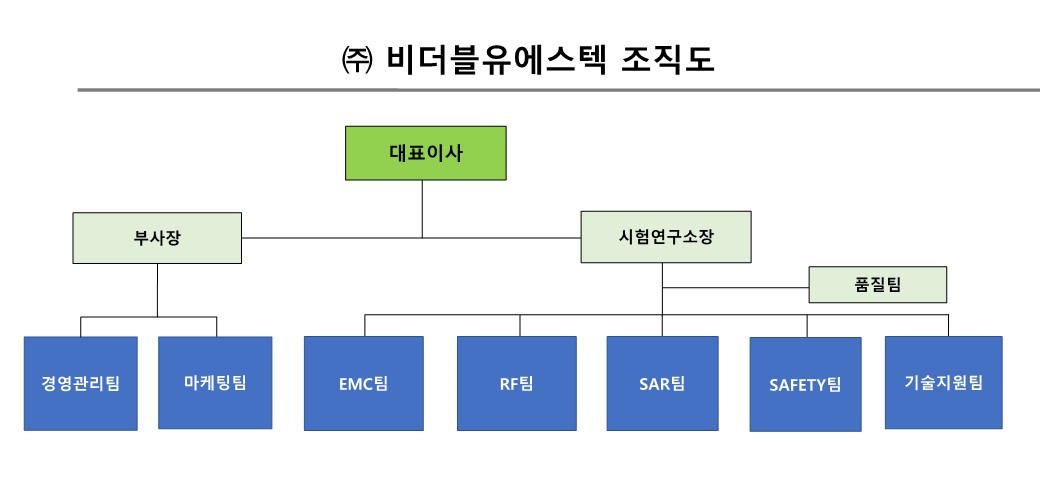 ㈜ 비더블유에스텍 조직도

대표이사

부사장

시험연구소장

품질팀

경영관리팀

마케팅팀

EMC팀

RF팀

SAR팀

SAFETY팀

기술지원팀